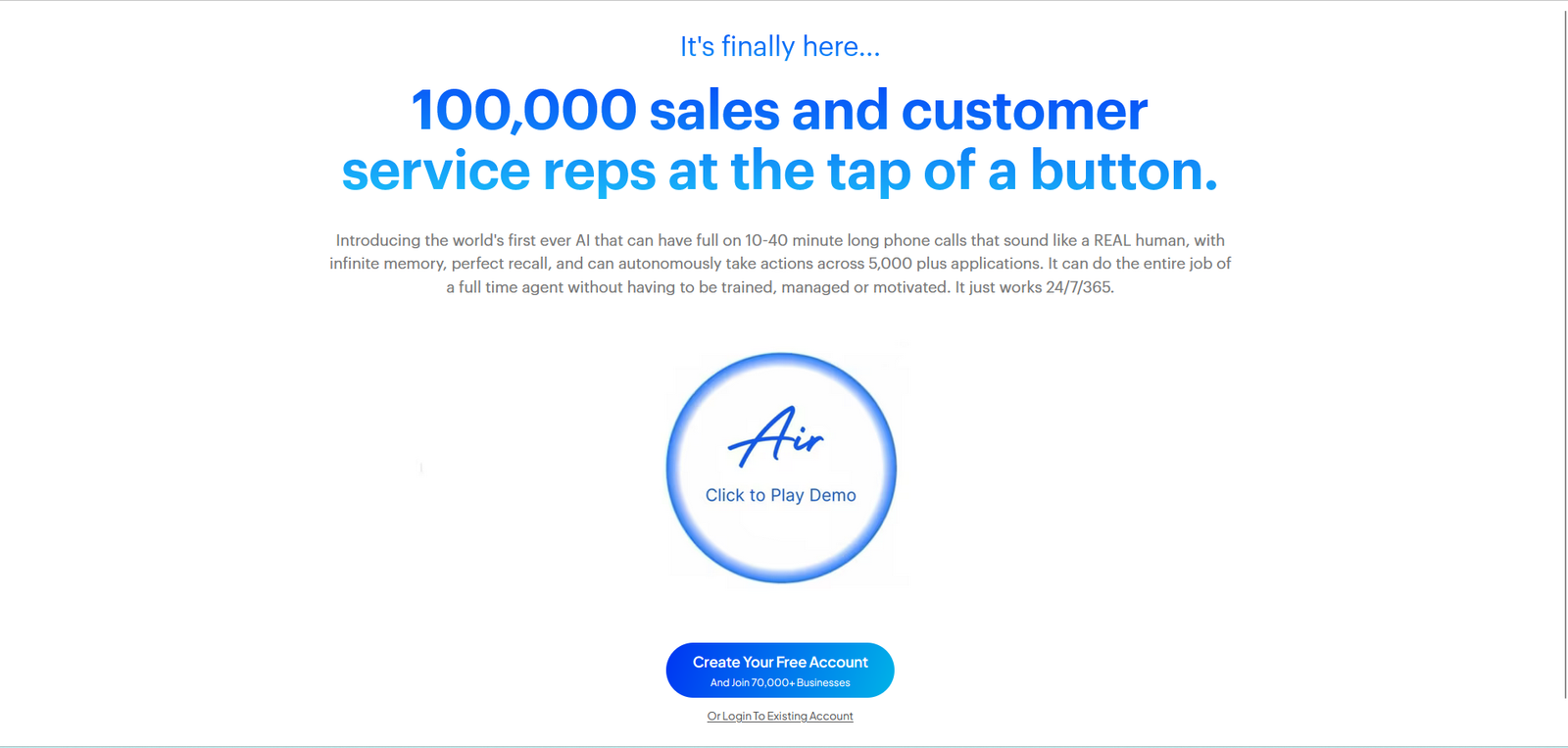 It's finally here...

100,000 sales and customer service reps at the tap of a button.

Introducing the world's first ever AI that can have full on 10-40 minute long phone calls that sound like a REAL human, with infinite memory, perfect recall, and can autonomously take actions across 5,000 plus applications. It can do the entire job of a full time agent without having to be trained, managed or motivated. It just works 24/7/365.

Air

Click to Play Demo

Create Your Free Account
And Join 70,000+ Businesses

Or Login To Existing Account